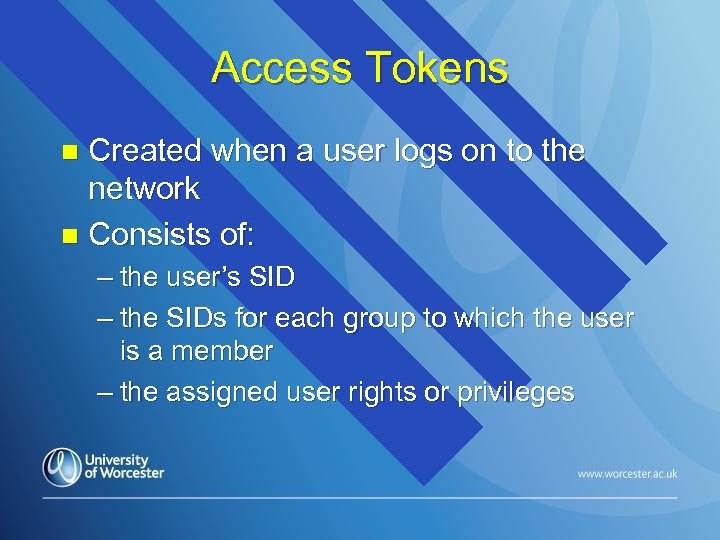 Access Tokens

■ Created when a user logs on to the network

■ Consists of:

– the user's SID

– the SIDs for each group to which the user is a member

– the assigned user rights or privileges

University of Worcester

www.worcester.ac.uk